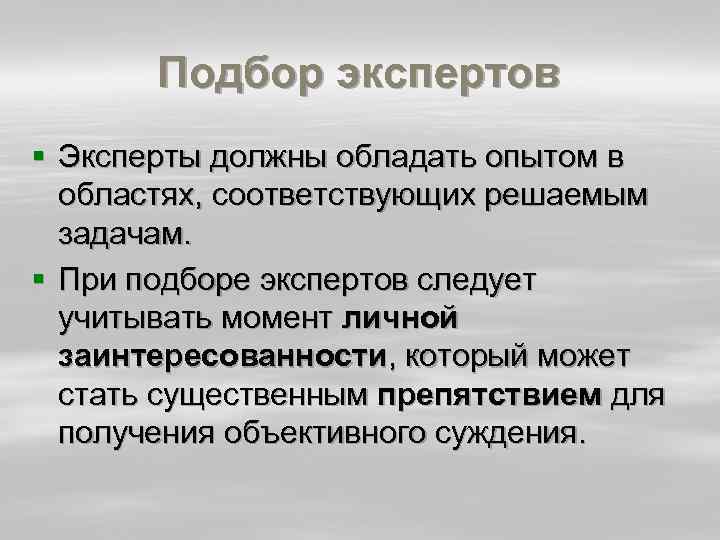 Подбор экспертов

▪ Эксперты должны обладать опытом в областях, соответствующих решаемым задачам.

▪ При подборе экспертов следует учитывать момент личной заинтересованности, который может стать существенным препятствием для получения объективного суждения.